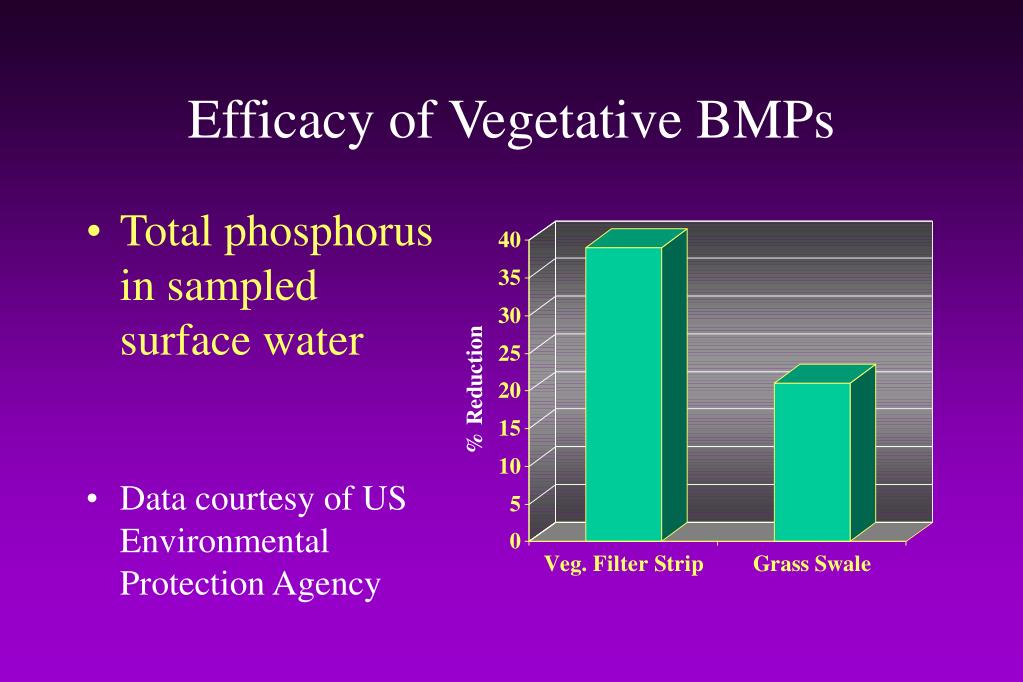 Efficacy of Vegetative BMPs

• Total phosphorus in sampled surface water

• Data courtesy of US Environmental Protection Agency

% Reduction

40
35
30
25
20
15
10
5
0

Veg. Filter Strip
Grass Swale